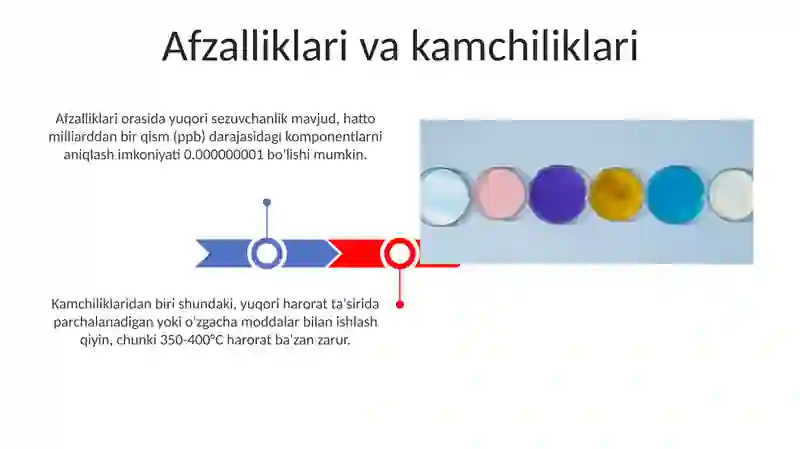 Afzalliklari va kamchiliklari

Afzalliklari orasida yuqori sezuvchanlik mavjud, hatto milliarddan bir qism (ppb) darajasidagi komponentlarni aniqlash imkoniyati 0.000000001 bo'lishi mumkin.

Kamchiliklaridan biri shundaki, yuqori harorat ta'sirida parchalanadigan yoki o'zgacha moddalar bilan ishlash qiyin, chunki 350-400°C harorat ba'zan zarur.